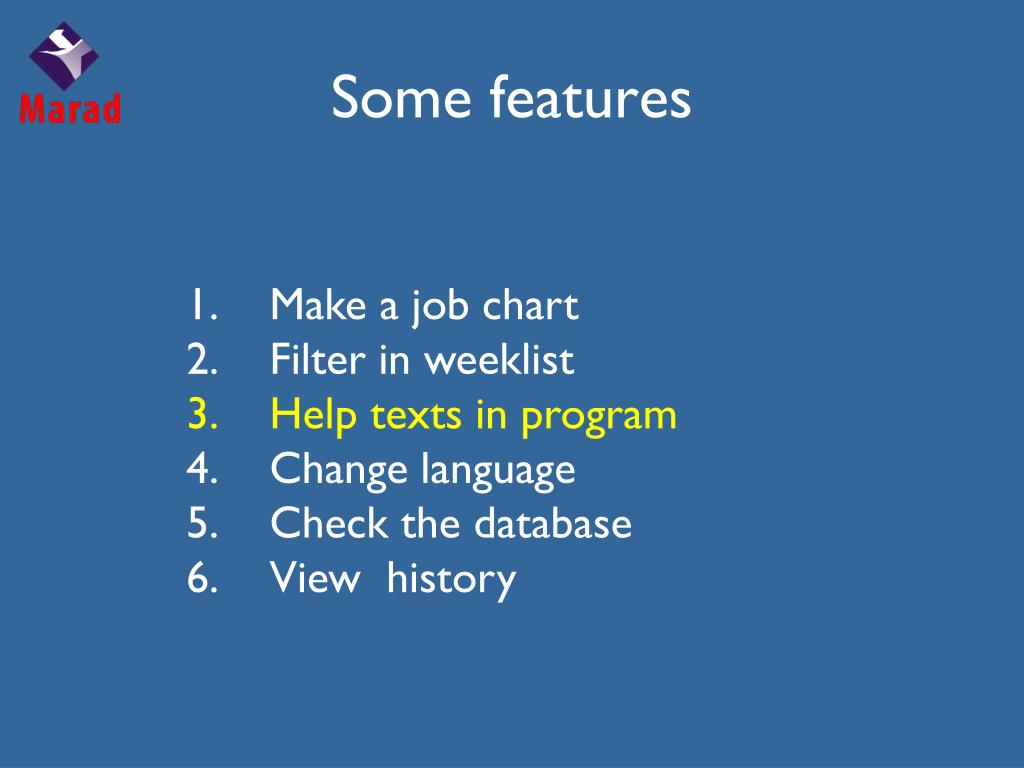 Marad

Some features

1. Make a job chart
2. Filter in weeklist
3. Help texts in program
4. Change language
5. Check the database
6. View history